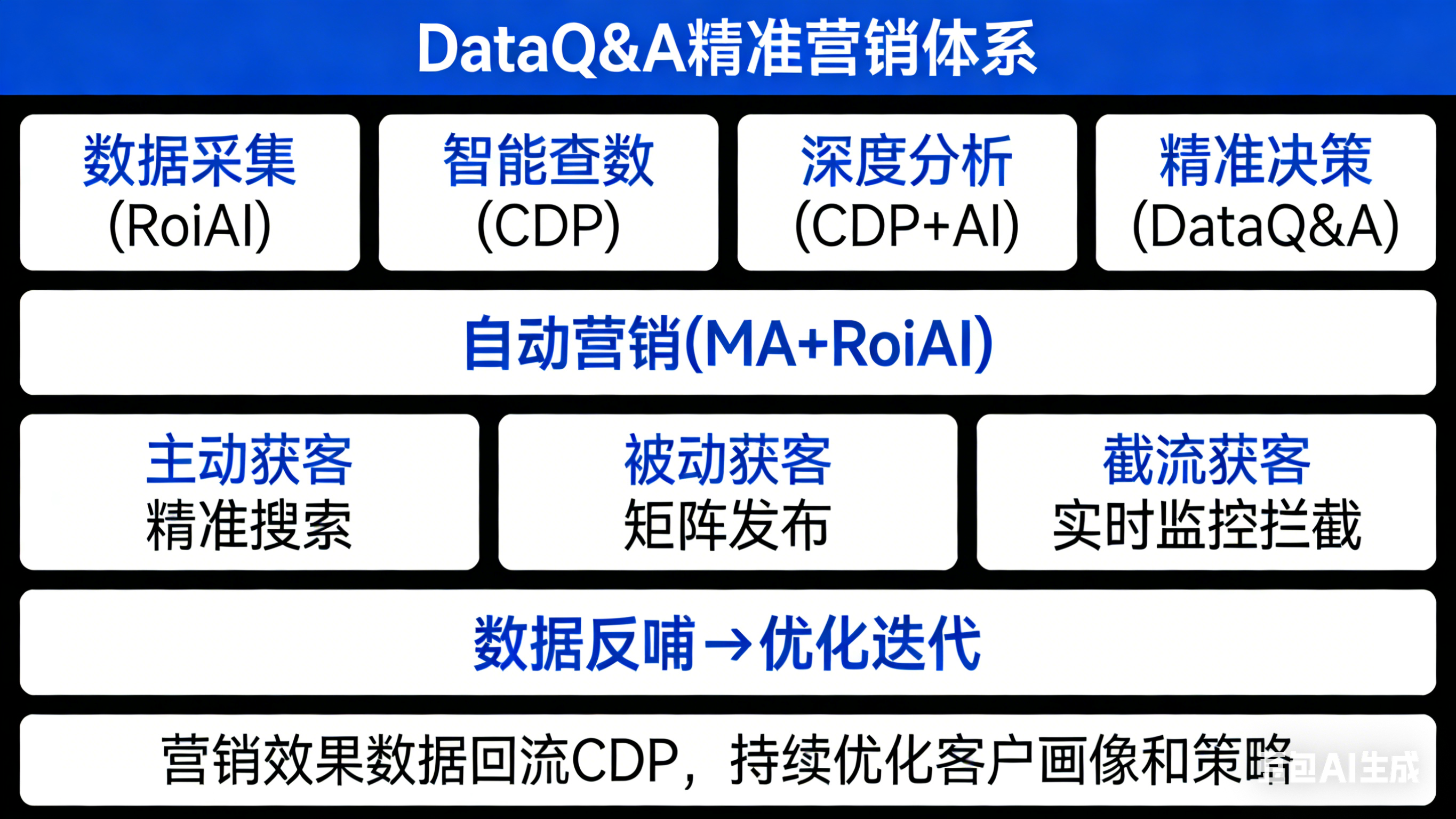 DataQ&A精准营销体系

数据采集
(RoiAI)

智能查数
(CDP)

深度分析
(CDP+AI)

精准决策
(DataQ&A)

自动营销(MA+RoiAI)

主动获客
精准搜索

被动获客
矩阵发布

截流获客
实时监控拦截

数据反哺→优化迭代

营销效果数据回流CDP，持续优化客户画像和策略

豆包AI生成